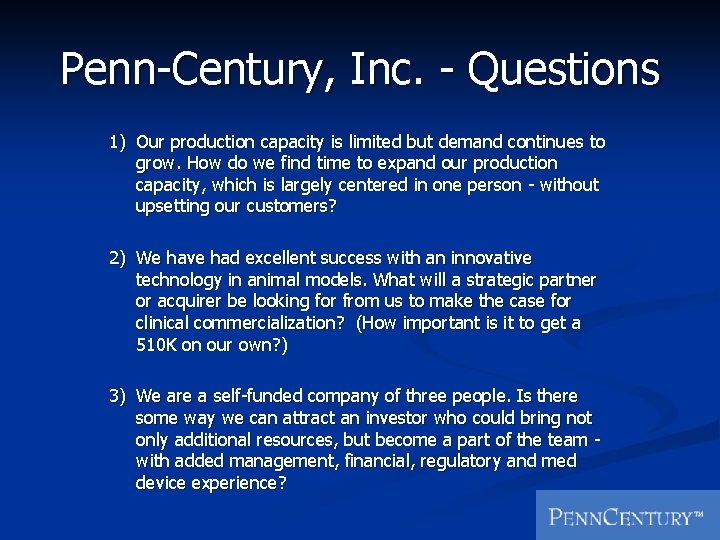 Penn-Century, Inc. - Questions

1) Our production capacity is limited but demand continues to grow. How do we find time to expand our production capacity, which is largely centered in one person - without upsetting our customers?

2) We have had excellent success with an innovative technology in animal models. What will a strategic partner or acquirer be looking for from us to make the case for clinical commercialization? (How important is it to get a 510K on our own?)

3) We are a self-funded company of three people. Is there some way we can attract an investor who could bring not only additional resources, but become a part of the team - with added management, financial, regulatory and med device experience?

PENNCENTURY™